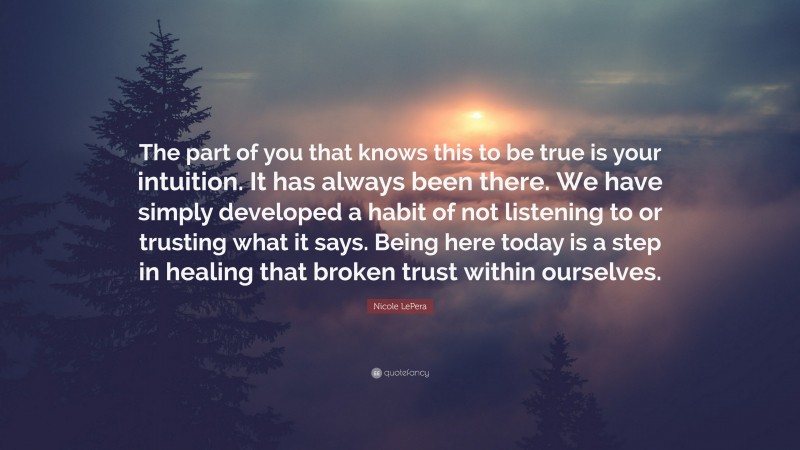 The part of you that knows this to be true is your intuition. It has always been there. We have simply developed a habit of not listening to or trusting what it says. Being here today is a step in healing that broken trust within ourselves.

Nicole LePera

quotefancy